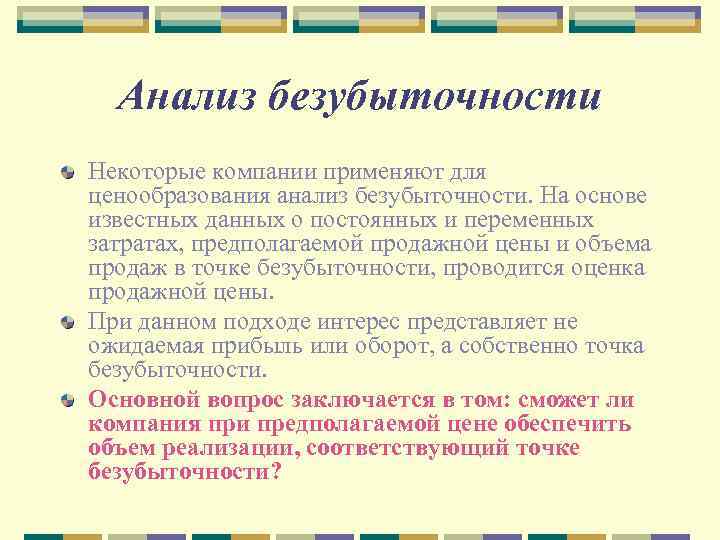 Анализ безубыточности

Некоторые компании применяют для ценообразования анализ безубыточности. На основе известных данных о постоянных и переменных затратах, предполагаемой продажной цены и объема продаж в точке безубыточности, проводится оценка продажной цены.

При данном подходе интерес представляет не ожидаемая прибыль или оборот, а собственно точка безубыточности.

Основной вопрос заключается в том: сможет ли компания при предполагаемой цене обеспечить объем реализации, соответствующий точке безубыточности?